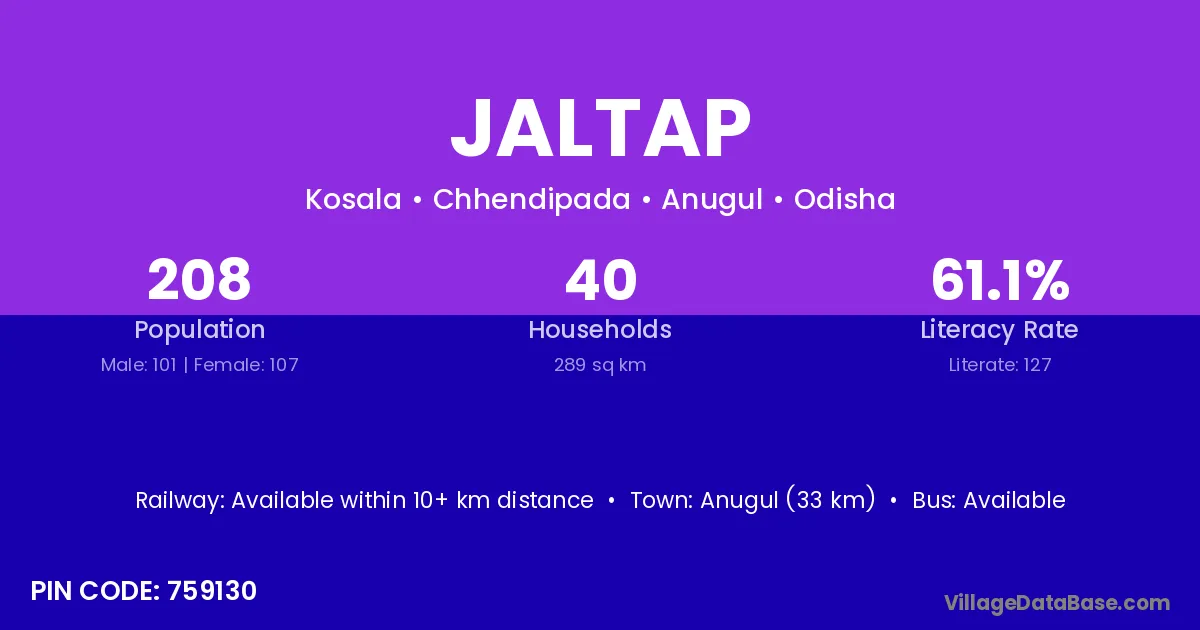 JALTAP

Kosala • Chhendipada • Anugul • Odisha

208
Population
Male: 101 | Female: 107

40
Households
289 sq km

61.1%
Literacy Rate
Literate: 127

Railway: Available within 10+ km distance • Town: Anugul (33 km) • Bus: Available

PIN CODE: 759130

VillageDataBase.com